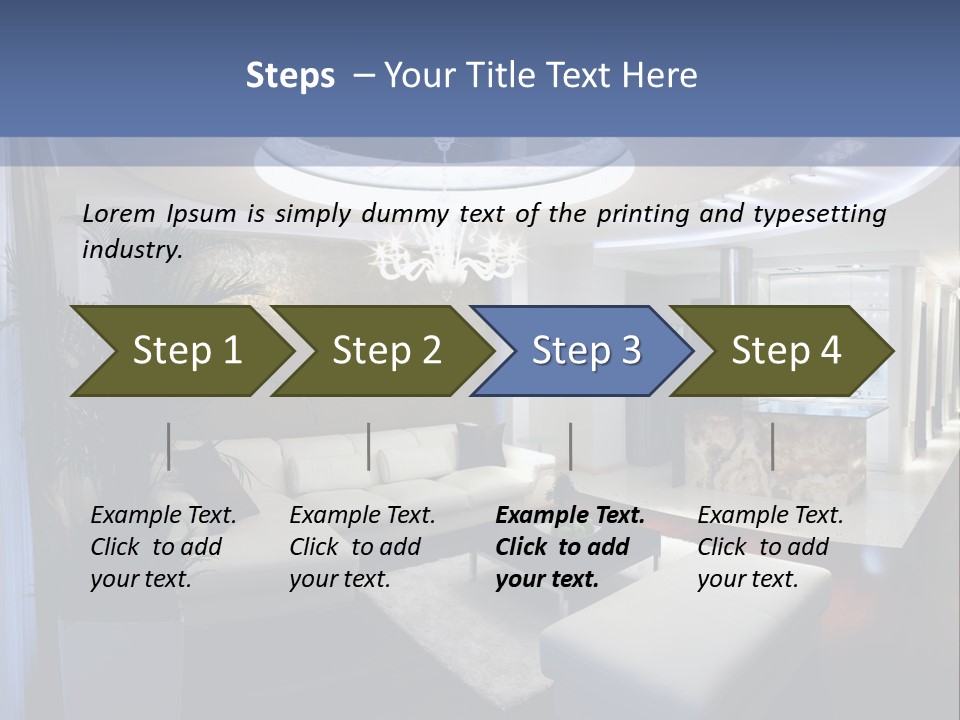 Steps – Your Title Text Here

Lorem Ipsum is simply dummy text of the printing and typesetting industry.

Step 1

Step 2

Step 3

Step 4

Example Text. Click to add your text.

Example Text. Click to add your text.

Example Text. Click to add your text.

Example Text. Click to add your text.